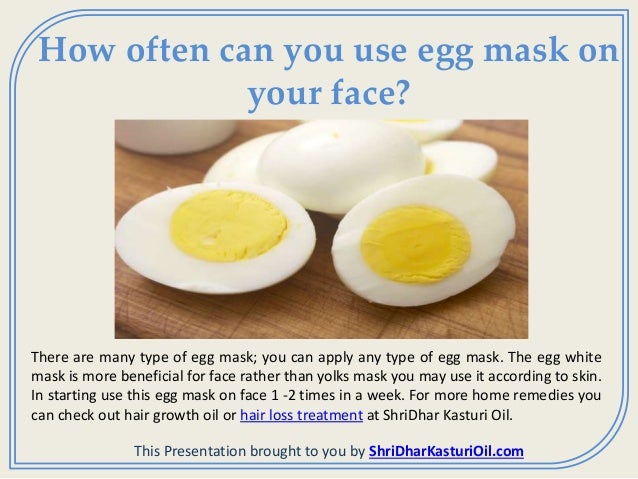 How often can you use egg mask on your face?

There are many type of egg mask; you can apply any type of egg mask. The egg white mask is more beneficial for face rather than yolks mask you may use it according to skin. In starting use this egg mask on face 1 -2 times in a week. For more home remedies you can check out hair growth oil or hair loss treatment at ShriDhar Kasturi Oil.

This Presentation brought to you by ShriDharKasturiOil.com